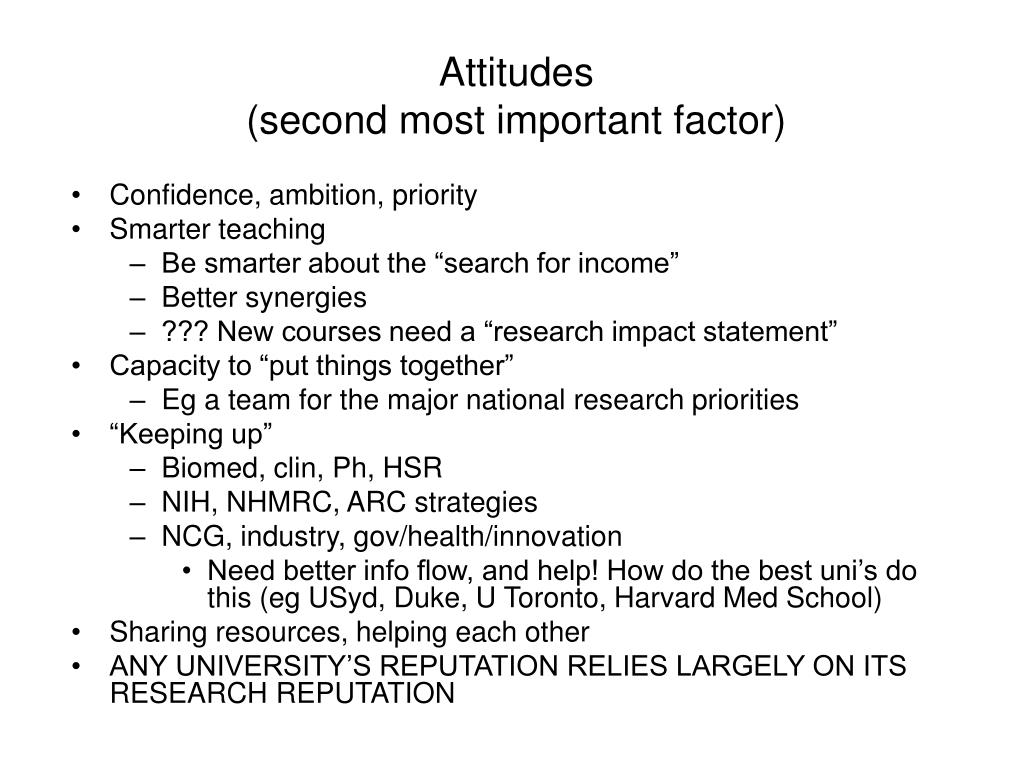 Attitudes
(second most important factor)

• Confidence, ambition, priority
• Smarter teaching
  – Be smarter about the “search for income”
  – Better synergies
  – ??? New courses need a “research impact statement”
• Capacity to “put things together”
  – Eg a team for the major national research priorities
• “Keeping up”
  – Biomed, clin, Ph, HSR
  – NIH, NHMRC, ARC strategies
  – NCG, industry, gov/health/innovation
    • Need better info flow, and help! How do the best uni’s do this (eg USyd, Duke, U Toronto, Harvard Med School)
• Sharing resources, helping each other
• ANY UNIVERSITY’S REPUTATION RELIES LARGELY ON ITS RESEARCH REPUTATION